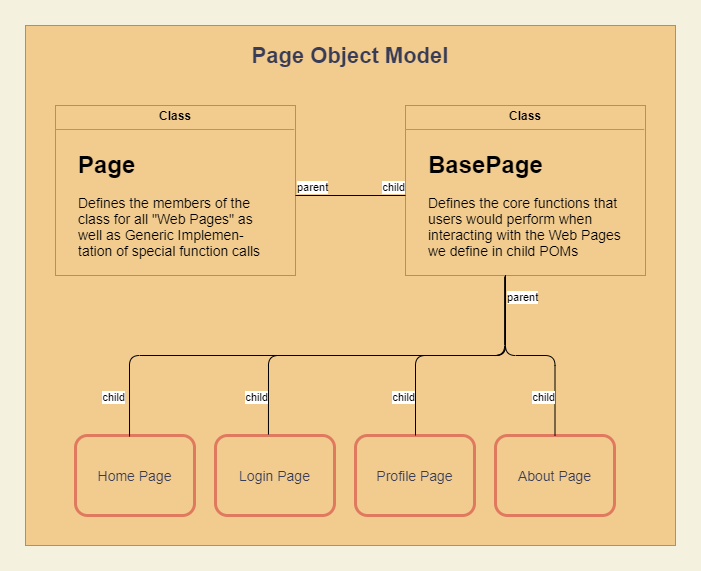 Page Object Model

Class

Page

Defines the members of the class for all "Web Pages" as well as Generic Implementation of special function calls

parent

child

Class

BasePage

Defines the core functions that users would perform when interacting with the Web Pages we define in child POMs

parent

child

child

child

child

Home Page

Login Page

Profile Page

About Page